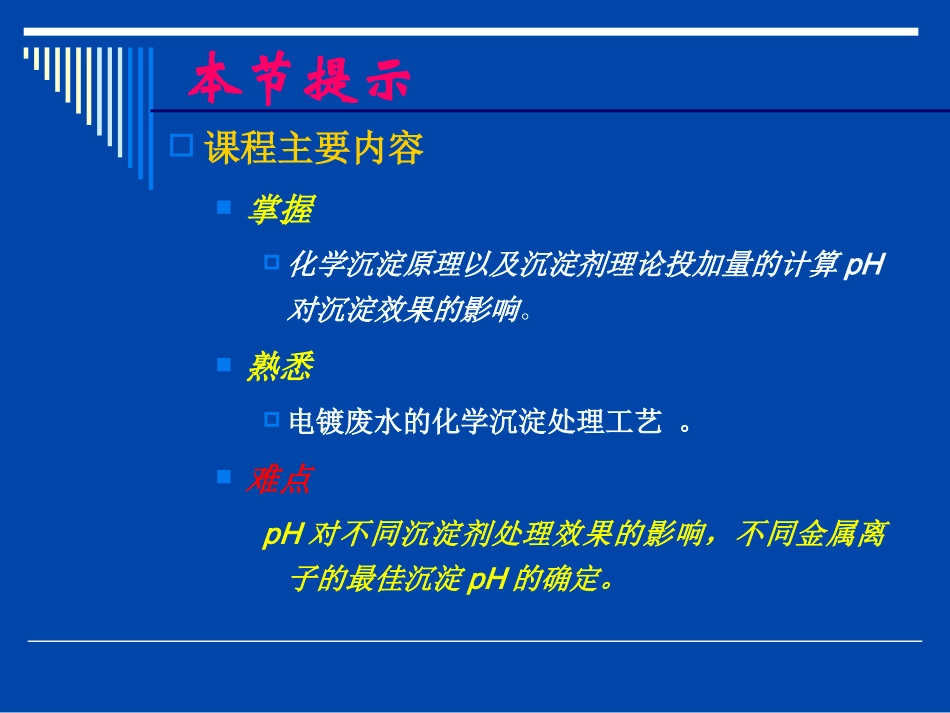 本节提示

课程主要内容

掌握

化学沉淀原理以及沉淀剂理论投加量的计算 pH 对沉淀效果的影响。

熟悉

电镀废水的化学沉淀处理工艺 。

难点

pH 对不同沉淀剂处理效果的影响，不同金属离子的最佳沉淀 pH 的确定。